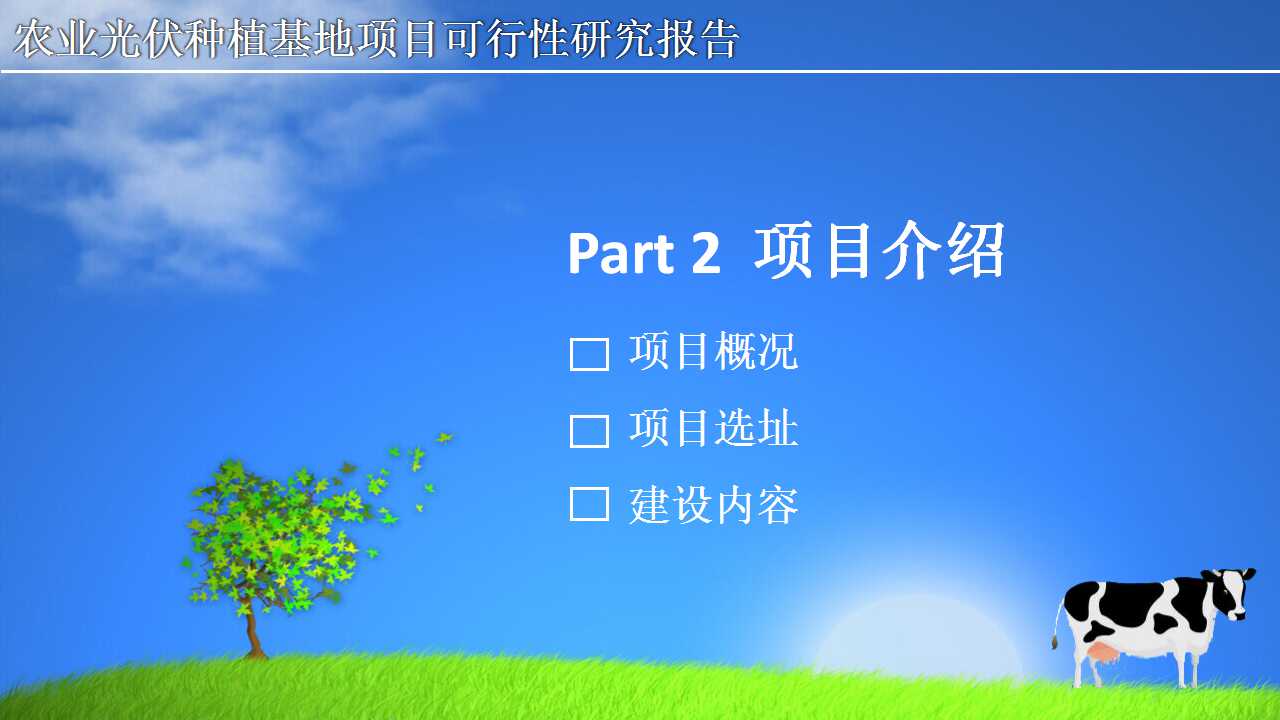 农业光伏种植基地项目可行性研究报告

Part 2 项目介绍

□ 项目概况

□ 项目选址

□ 建设内容